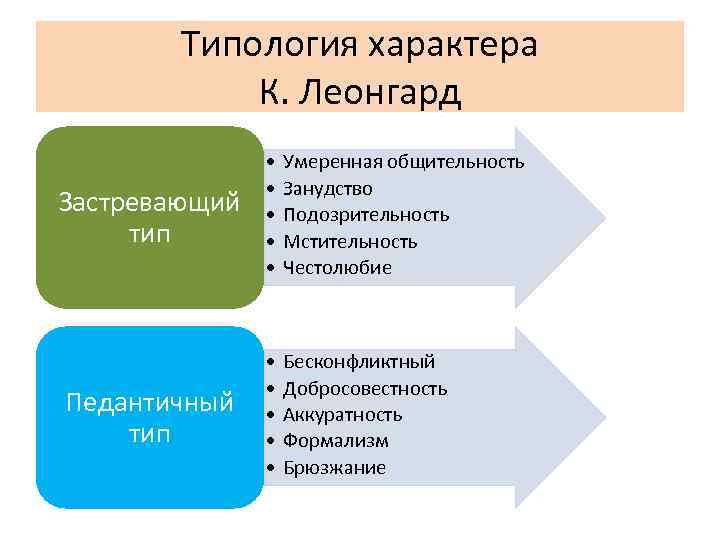 Типология характера
К. Леонгард

Застревающий тип

• Умеренная общительность
• Занудство
• Подозрительность
• Мстительность
• Честолюбие

Педантичный тип

• Бесконфликтный
• Добросовестность
• Аккуратность
• Формализм
• Брюзжание